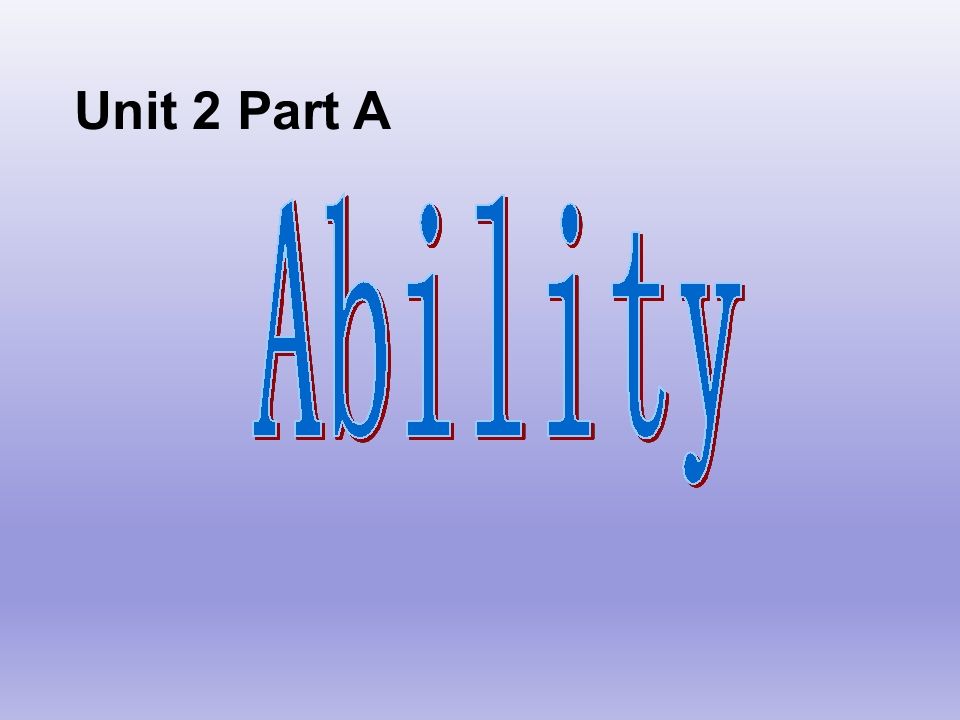 Unit 2 Part A

Ability